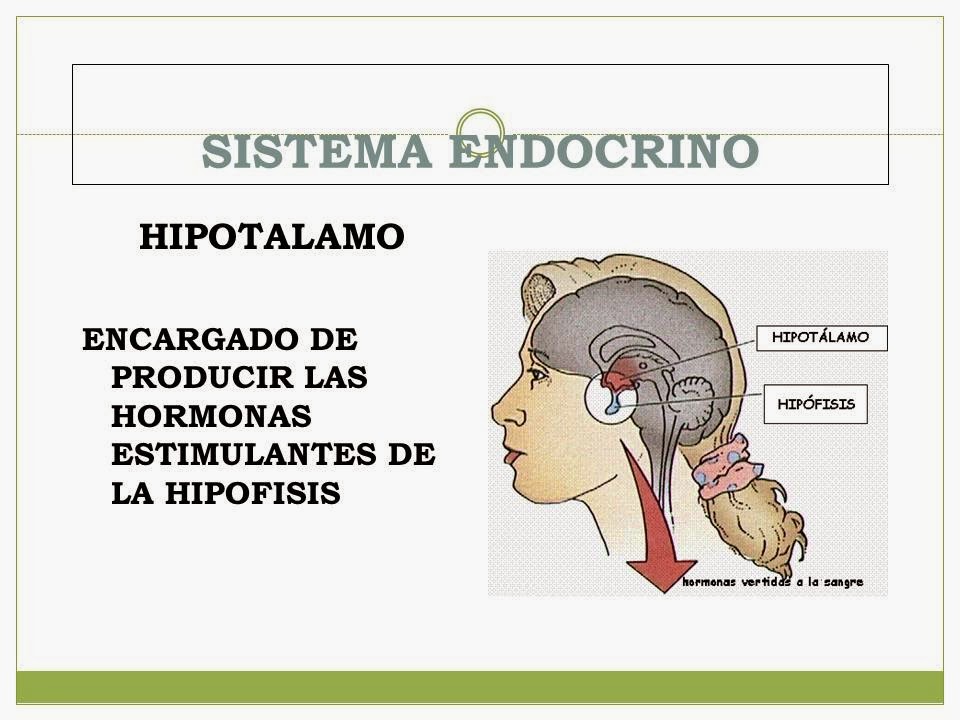 SISTEMA ENDOCRINO

HIPOTALAMO

ENCARGADO DE PRODUCIR LAS HORMONAS ESTIMULANTES DE LA HIPOFISIS

HIPOTÁLAMO

HIPÓFISIS

hormonas vertidas a la sangre